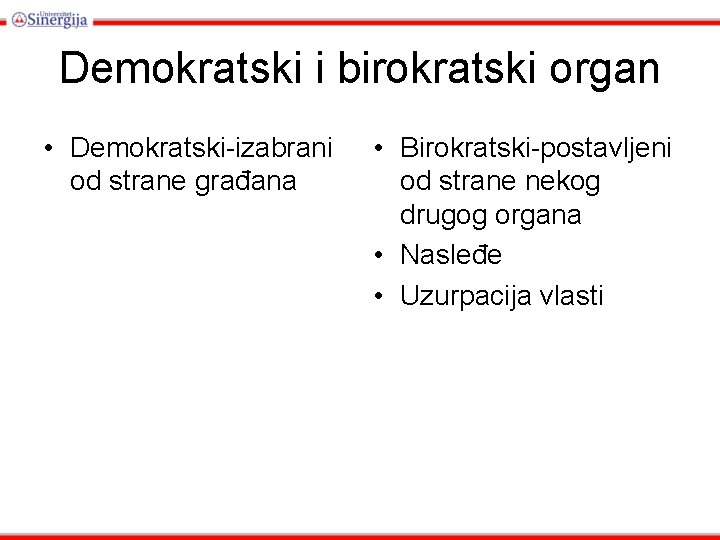 Univerzitet Sinergija

Demokratski i birokratski organ

• Demokratski-izabrani od strane građana

• Birokratski-postavljeni od strane nekog drugog organa
• Nasleđe
• Uzurpacija vlasti